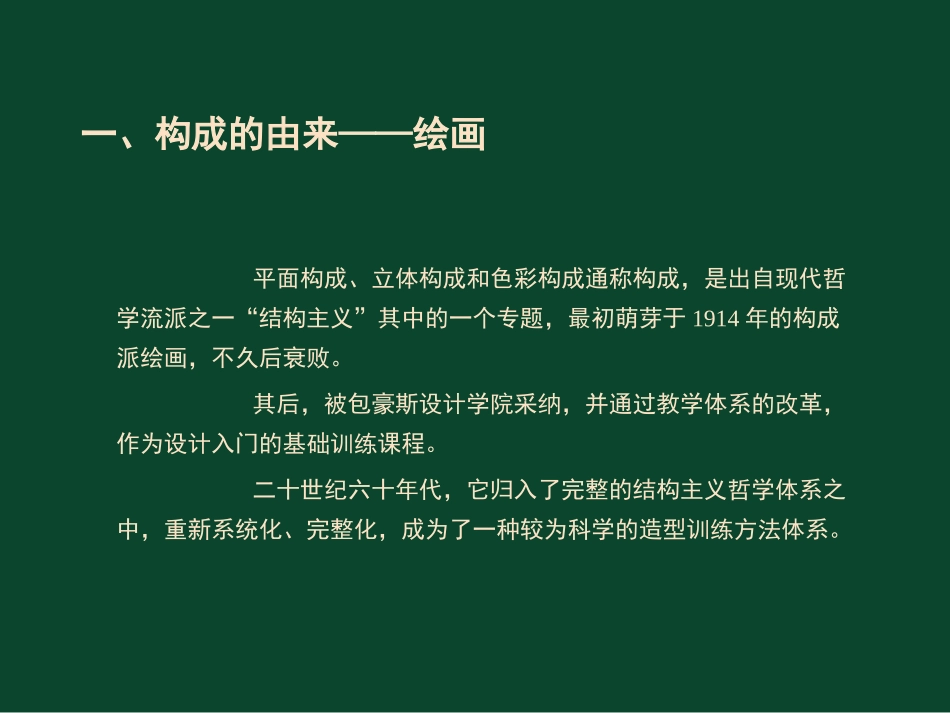 一、构成的由来——绘画

平面构成、立体构成和色彩构成通称构成，是出自现代哲学流派之一“结构主义”其中的一个专题，最初萌芽于 1914 年的构成派绘画，不久后衰败。

其后，被包豪斯设计学院采纳，并通过教学体系的改革，作为设计入门的基础训练课程。

二十世纪六十年代，它归入了完整的结构主义哲学体系之中，重新系统化、完整化，成为了一种较为科学的造型训练方法体系。